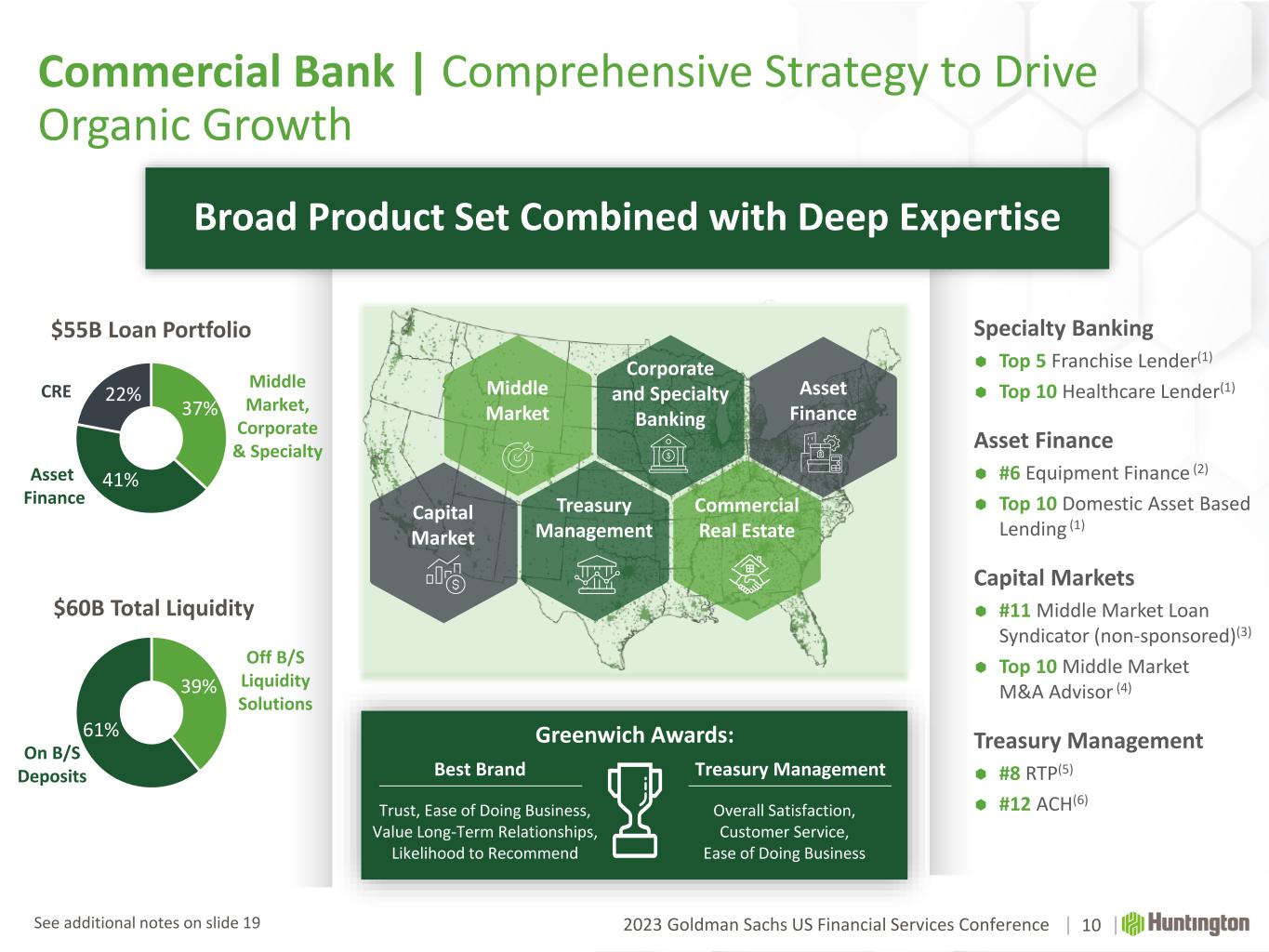 Commercial Bank | Comprehensive Strategy to Drive Organic Growth

Broad Product Set Combined with Deep Expertise

$55B Loan Portfolio

CRE 22%

37% Middle Market, Corporate & Specialty

Asset Finance 41%

$60B Total Liquidity

39% Off B/S Liquidity Solutions

61% On B/S Deposits

Middle Market

Corporate and Specialty Banking

Asset Finance

Capital Market

Treasury Management

Commercial Real Estate

Greenwich Awards:

Best Brand

Trust, Ease of Doing Business, Value Long-Term Relationships, Likelihood to Recommend

Treasury Management

Overall Satisfaction, Customer Service, Ease of Doing Business

Specialty Banking

Top 5 Franchise Lender$^{(1)}$

Top 10 Healthcare Lender$^{(1)}$

Asset Finance

#6 Equipment Finance $^{(2)}$

Top 10 Domestic Asset Based Lending $^{(1)}$

Capital Markets

#11 Middle Market Loan Syndicator (non-sponsored)$^{(3)}$

Top 10 Middle Market M&A Advisor $^{(4)}$

Treasury Management

#8 RTP$^{(5)}$

#12 ACH$^{(6)}$

See additional notes on slide 19

2023 Goldman Sachs US Financial Services Conference | 10 | Huntington